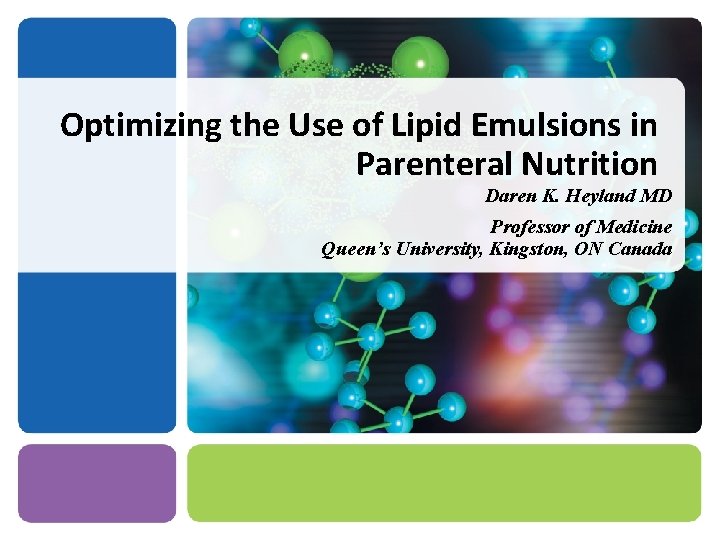 Optimizing the Use of Lipid Emulsions in Parenteral Nutrition

Daren K. Heyland MD

Professor of Medicine
Queen's University, Kingston, ON Canada